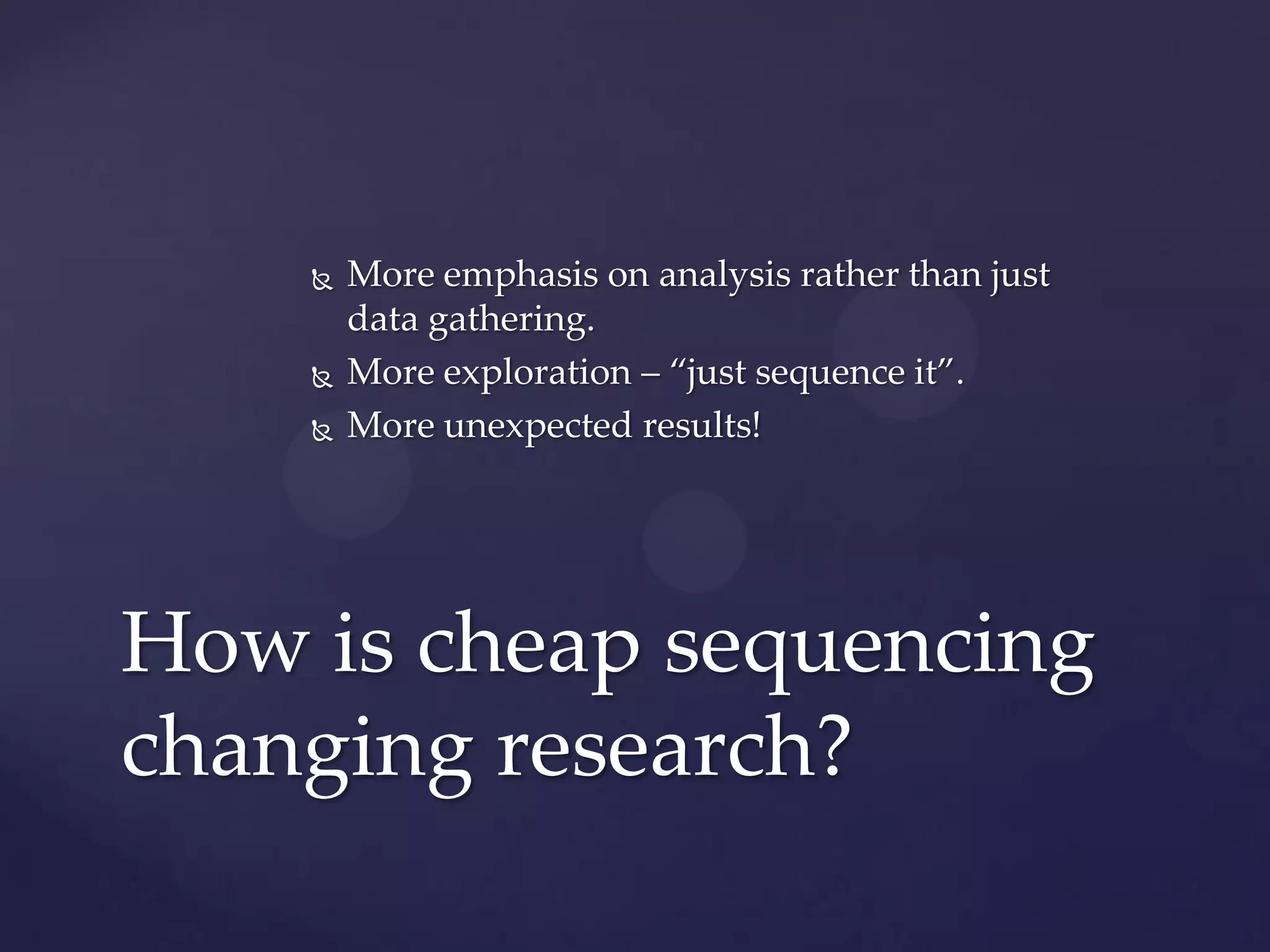 More emphasis on analysis rather than just data gathering.

More exploration – “just sequence it”.

More unexpected results!

How is cheap sequencing changing research?